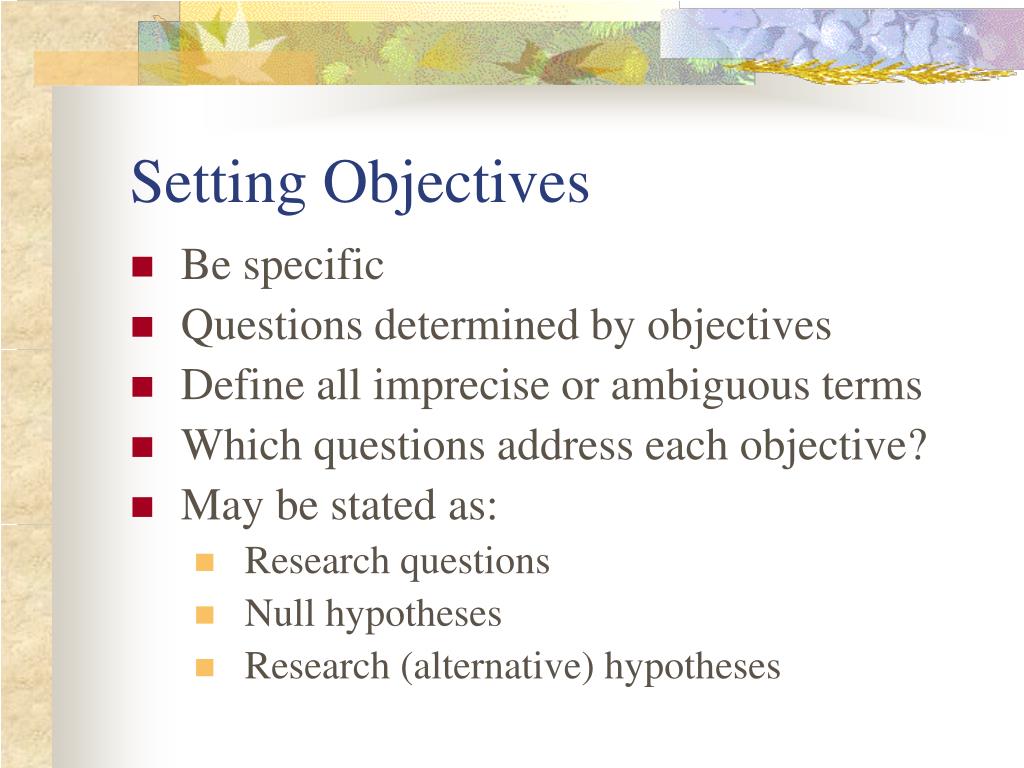 Setting Objectives

- Be specific
- Questions determined by objectives
- Define all imprecise or ambiguous terms
- Which questions address each objective?
- May be stated as:
  - Research questions
  - Null hypotheses
  - Research (alternative) hypotheses